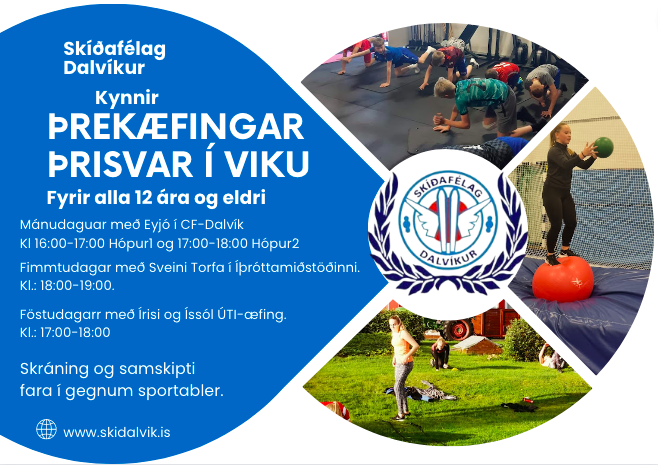 Skíðafélag Dalvíkur

Kynnir
ÞREKÆFINGAR ÞRISVAR Í VIKU

Fyrir alla 12 ára og eldri

Mánudaguar með Eyjó í CF-Dalvík
Kl 16:00-17:00 Hópur1 og 17:00-18:00 Hópur2

Fimmtudagar með Sveini Torfa í Íþróttamiðstöðinni.
Kl.: 18:00-19:00.

Föstudagarr með Írisi og Íssól ÚTI-æfing.
Kl.: 17:00-18:00

Skráning og samskipti fara í gegnum sportabler.

www.skidalvik.is

SKÍÐAFÉLAG DALVÍKUR